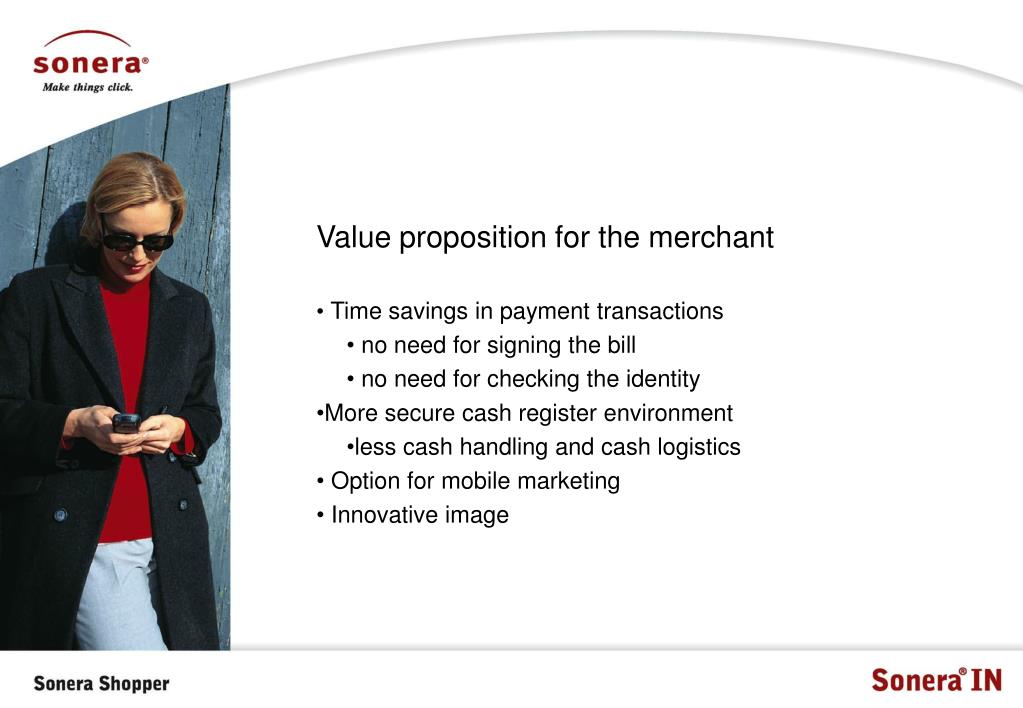 sonera®
Make things click.

Value proposition for the merchant

• Time savings in payment transactions
• no need for signing the bill
• no need for checking the identity
•More secure cash register environment
•less cash handling and cash logistics
• Option for mobile marketing
• Innovative image

Sonera Shopper

Sonera® IN